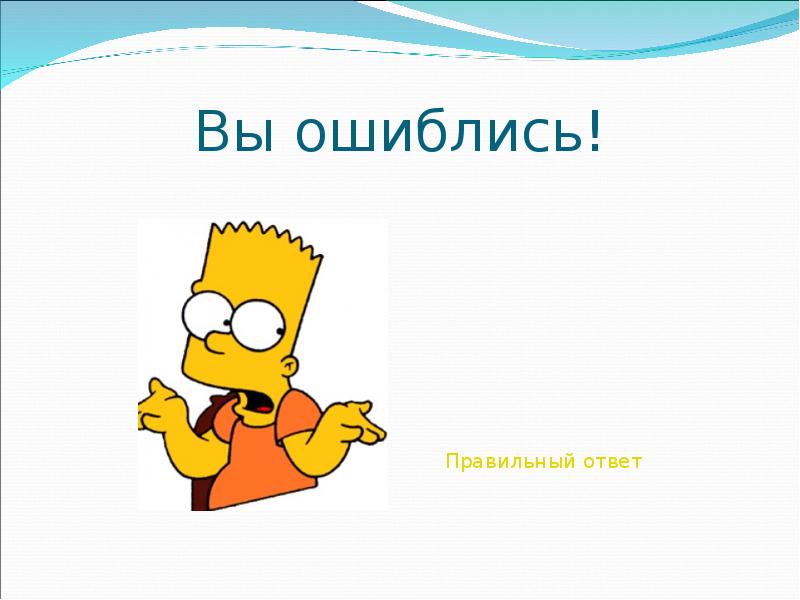 Вы ошиблись!

Правильный ответ